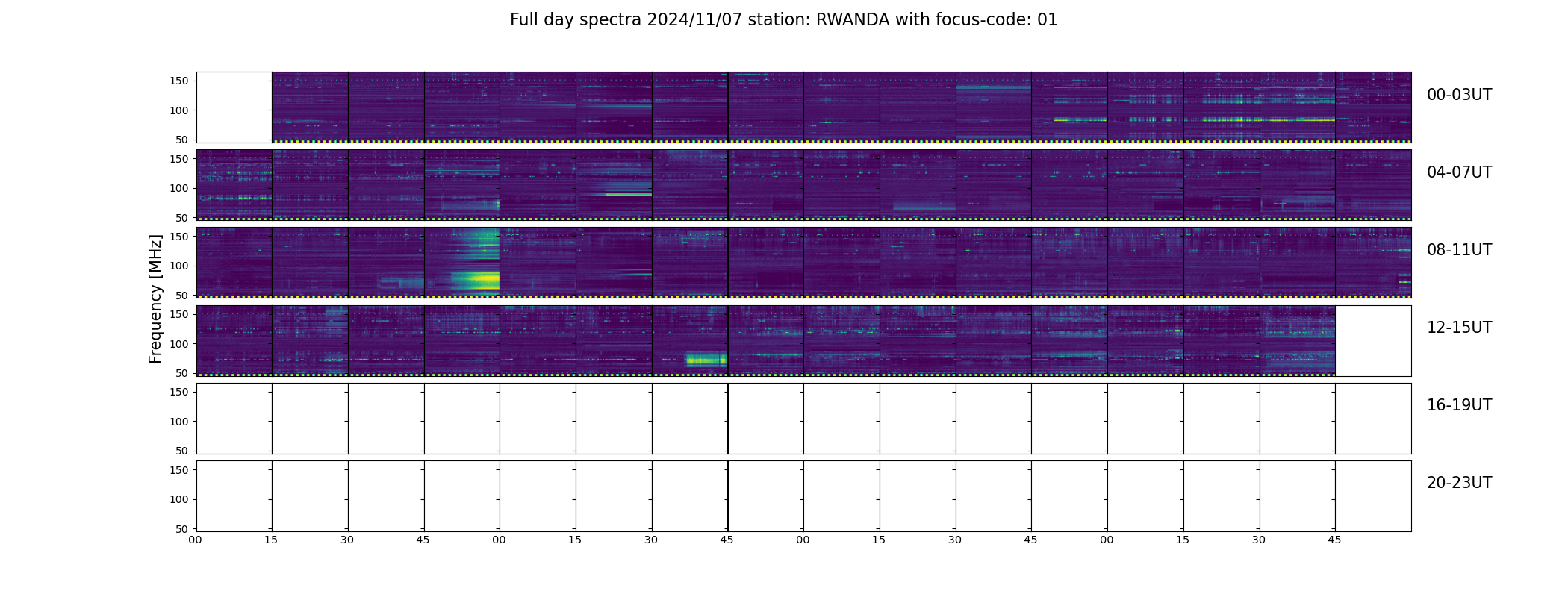 Full day spectra 2024/11/07 station: RWANDA with focus-code: 01

Frequency [MHz]

150
100
50

00-03UT

150
100
50

04-07UT

150
100
50

08-11UT

150
100
50

12-15UT

150
100
50

16-19UT

150
100
50

20-23UT

00 15 30 45 00 15 30 45 00 15 30 45 00 15 30 45